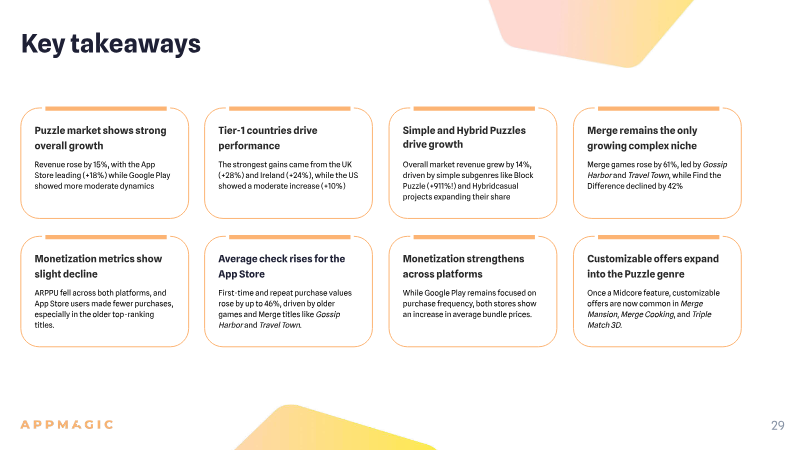 Key takeaways

Puzzle market shows strong overall growth

Revenue rose by 15%, with the App Store leading (+18%) while Google Play showed more moderate dynamics

Tier-1 countries drive performance

The strongest gains came from the UK (+28%) and Ireland (+24%), while the US showed a moderate increase (+10%)

Simple and Hybrid Puzzles drive growth

Overall market revenue grew by 14%, driven by simple subgenres like Block Puzzle (+911%!) and Hybridcasual projects expanding their share

Merge remains the only growing complex niche

Merge games rose by 61%, led by Gossip Harbor and Travel Town, while Find the Difference declined by 42%

Monetization metrics show slight decline

ARPPU fell across both platforms, and App Store users made fewer purchases, especially in the older top-ranking titles.

Average check rises for the App Store

First-time and repeat purchase values rose by up to 46%, driven by older games and Merge titles like Gossip Harbor and Travel Town.

Monetization strengthens across platforms

While Google Play remains focused on purchase frequency, both stores show an increase in average bundle prices.

Customizable offers expand into the Puzzle genre

Once a Midcore feature, customizable offers are now common in Merge Mansion, Merge Cooking, and Triple Match 3D.

APPMAGIC

29